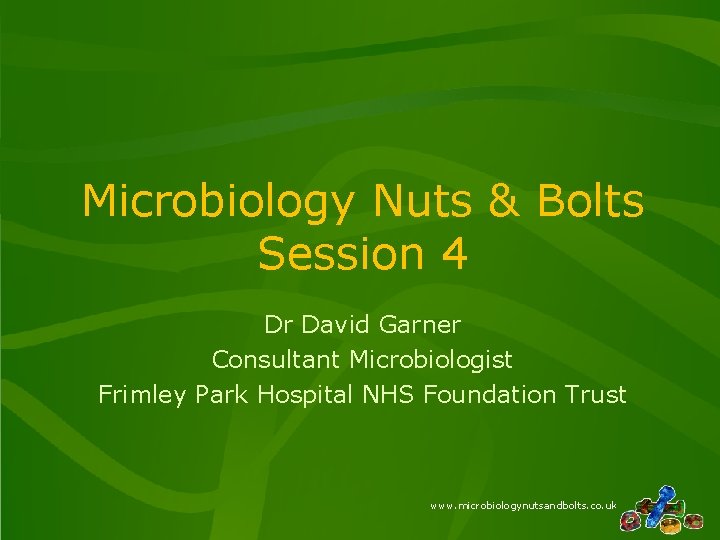 Microbiology Nuts & Bolts
Session 4

Dr David Garner
Consultant Microbiologist
Frimley Park Hospital NHS Foundation Trust

www.microbiologynutsandbolts.co.uk